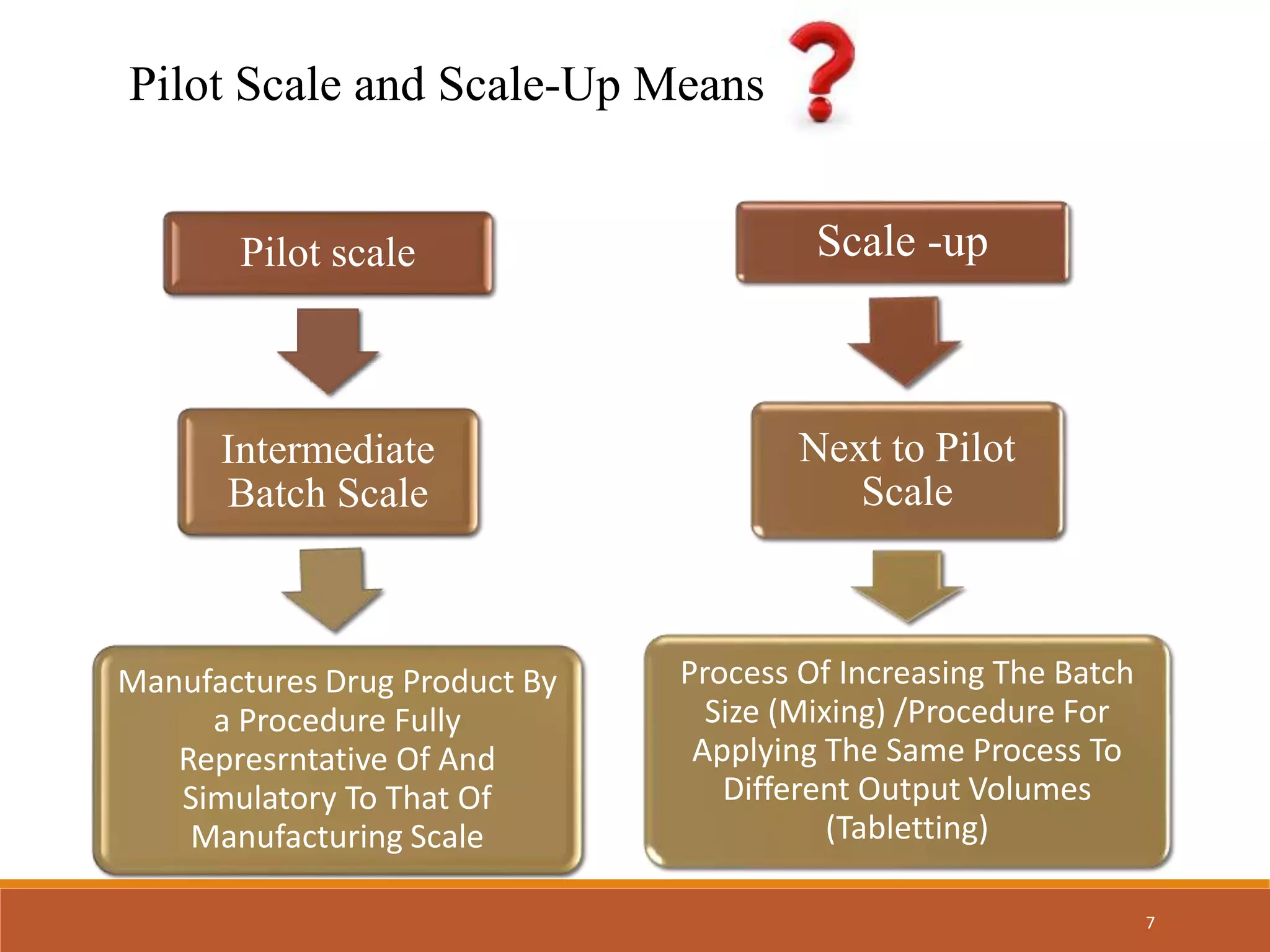 Pilot Scale and Scale-Up Means ?

Pilot scale

Intermediate Batch Scale

Manufactures Drug Product By a Procedure Fully Represrntative Of And Simulatory To That Of Manufacturing Scale

Scale -up

Next to Pilot Scale

Process Of Increasing The Batch Size (Mixing) /Procedure For Applying The Same Process To Different Output Volumes (Tabletting)

7